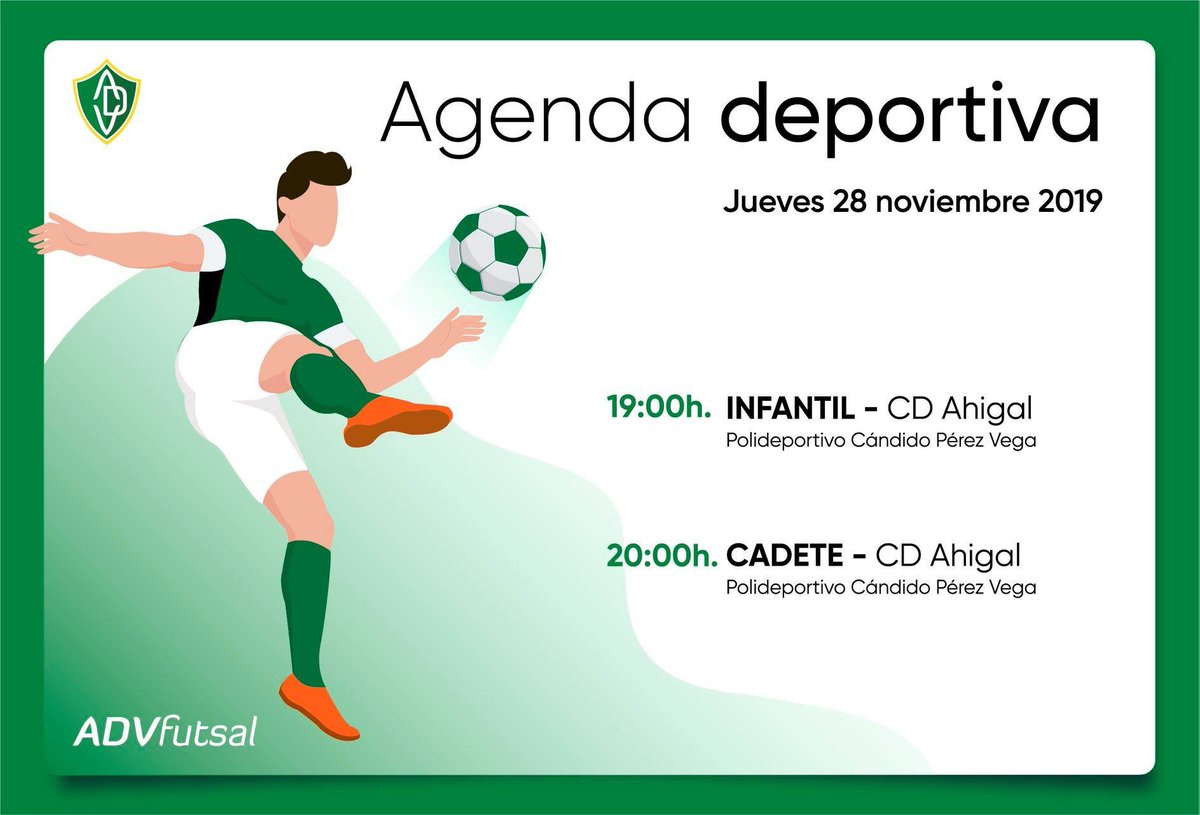 Agenda deportiva

Jueves 28 noviembre 2019

19:00h. INFANTIL - CD Ahigal
Polideportivo Cándido Pérez Vega

20:00h. CADETE - CD Ahigal
Polideportivo Cándido Pérez Vega

ADVfutsal